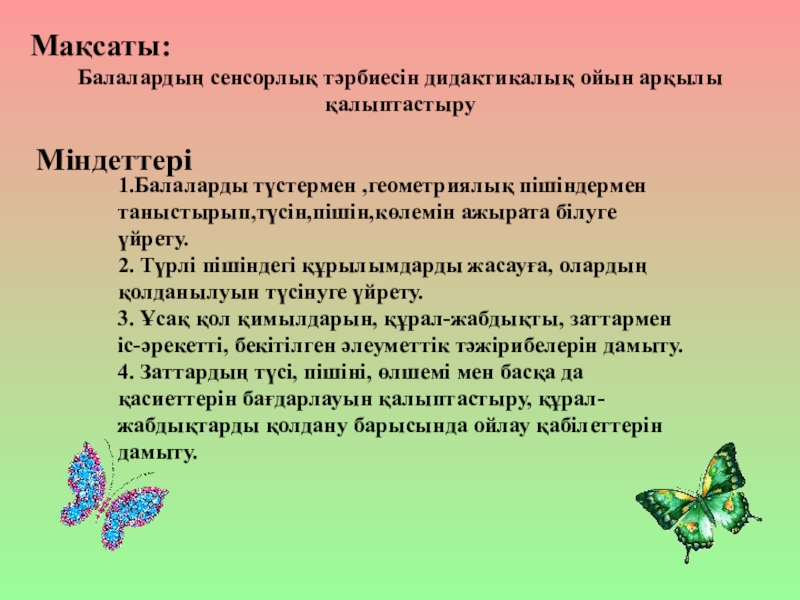 Мақсаты:

Балалардың сенсорлық тәрбиесін дидактикалық ойын арқылы қалыптастыру

Міндеттері

1.Балаларды түстермен ,геометриялық пішіндермен таныстырып,түсін,пішін,көлемін ажырата білуге үйрету.
2. Түрлі пішіндегі құрылымдарды жасауға, олардың қолданылуын түсінуге үйрету.
3. Ұсақ қол қимылдарын, құрал-жабдықты, заттармен іс-әрекетті, бекітілген әлеуметтік тәжірибелерін дамыту.
4. Заттардың түсі, пішіні, өлшемі мен басқа да қасиеттерін бағдарлауын қалыптастыру, құрал-жабдықтарды қолдану барысында ойлау қабілеттерін дамыту.